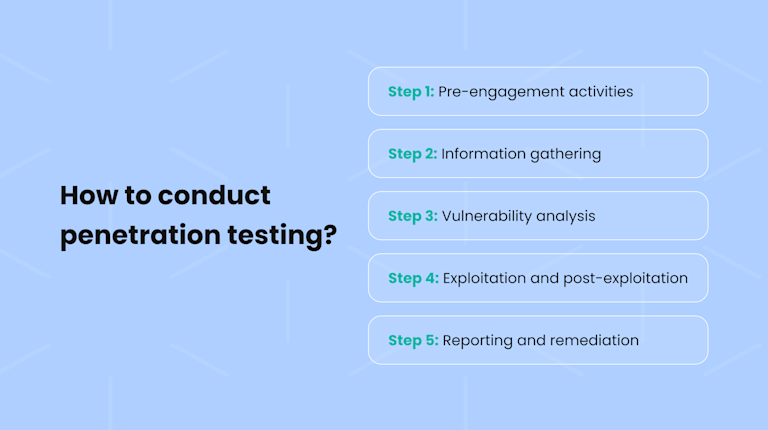 How to conduct penetration testing?

Step 1: Pre-engagement activities

Step 2: Information gathering

Step 3: Vulnerability analysis

Step 4: Exploitation and post-exploitation

Step 5: Reporting and remediation